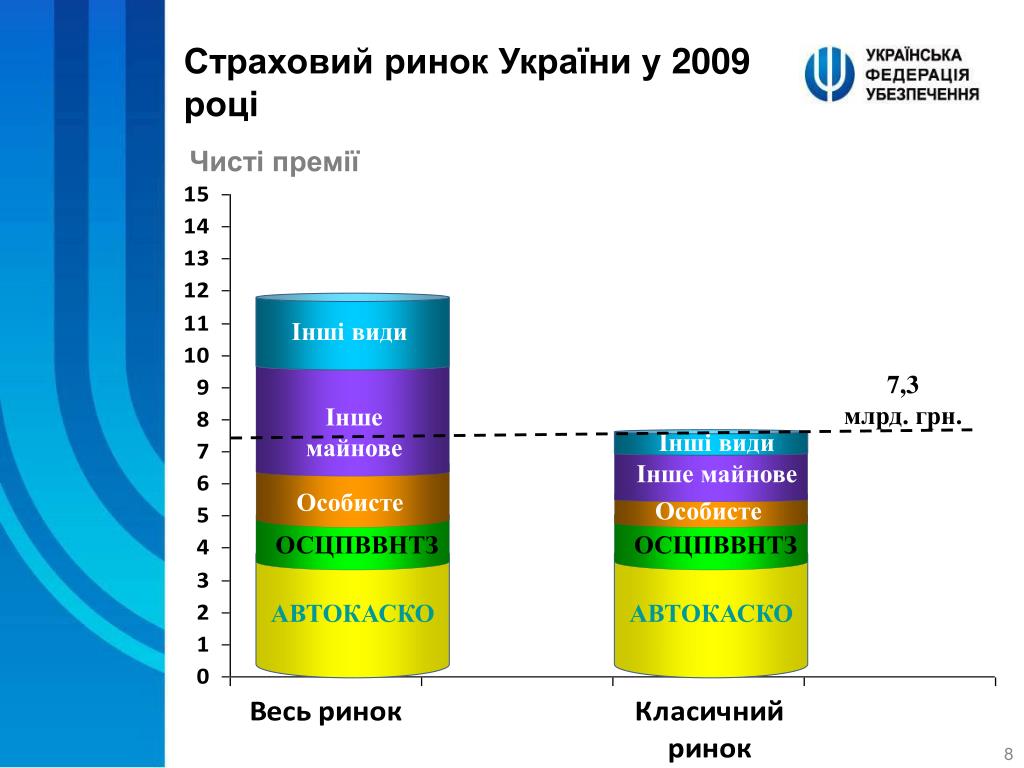 Страховий ринок України у 2009 році

УКРАЇНСЬКА ФЕДЕРАЦІЯ УБЕЗПЕЧЕННЯ

Чисті премії

15
14
13
12
11
10
9
8
7
6
5
4
3
2
1
0

Інші види
Інше майнове
Особисте
ОСЦПВВНТЗ
АВТОКАСКО

7,3 млрд. грн.

Інші види
Інше майнове
Особисте
ОСЦПВВНТЗ
АВТОКАСКО

Весь ринок

Класичний ринок

8